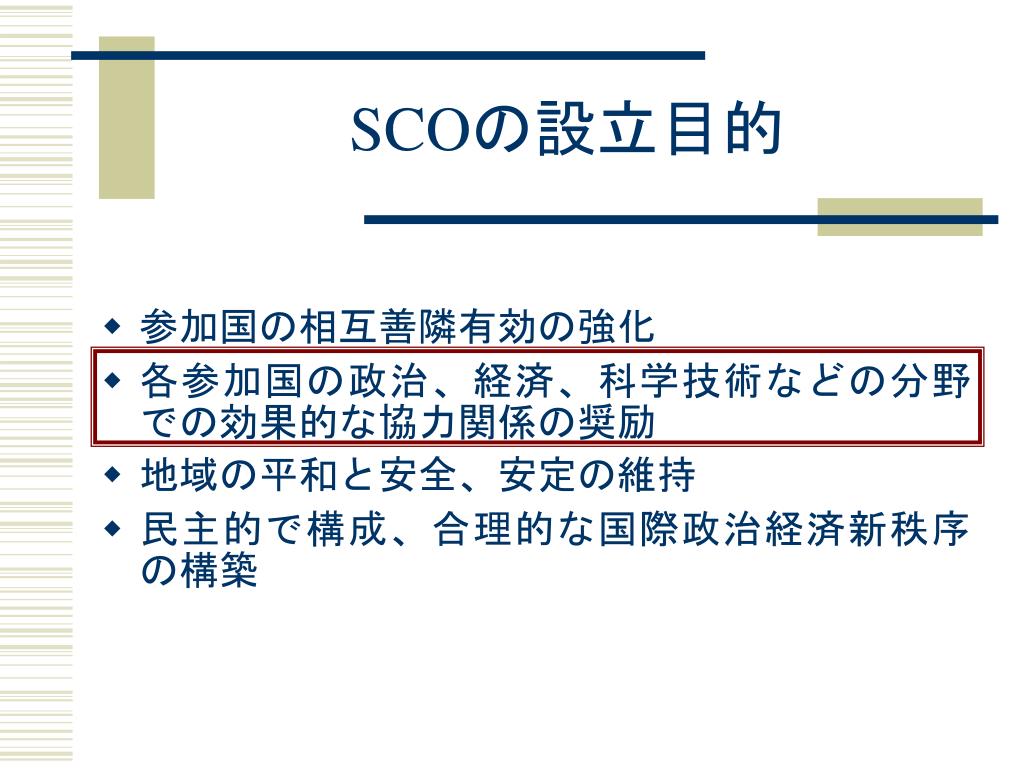 SCOの設立目的

◆ 参加国の相互善隣有効の強化
◆ 各参加国の政治、経済、科学技術などの分野での効果的な協力関係の奨励
◆ 地域の平和と安全、安定の維持
◆ 民主的で構成、合理的な国際政治経済新秩序の構築